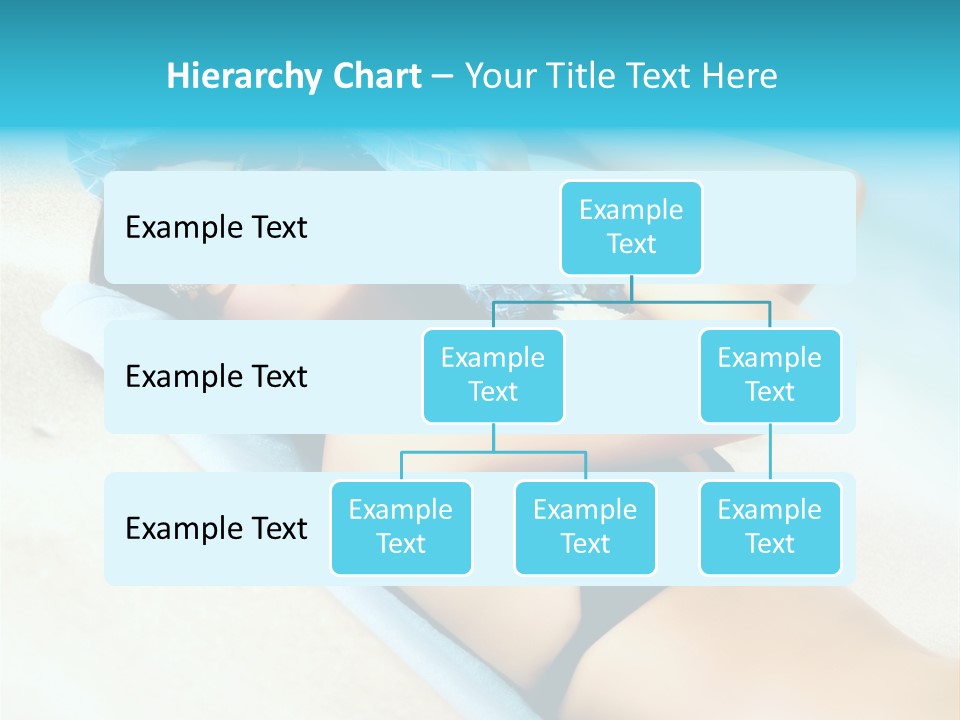 Hierarchy Chart – Your Title Text Here

Example Text

Example Text

Example Text

Example Text

Example Text

Example Text

Example Text

Example Text

Example Text